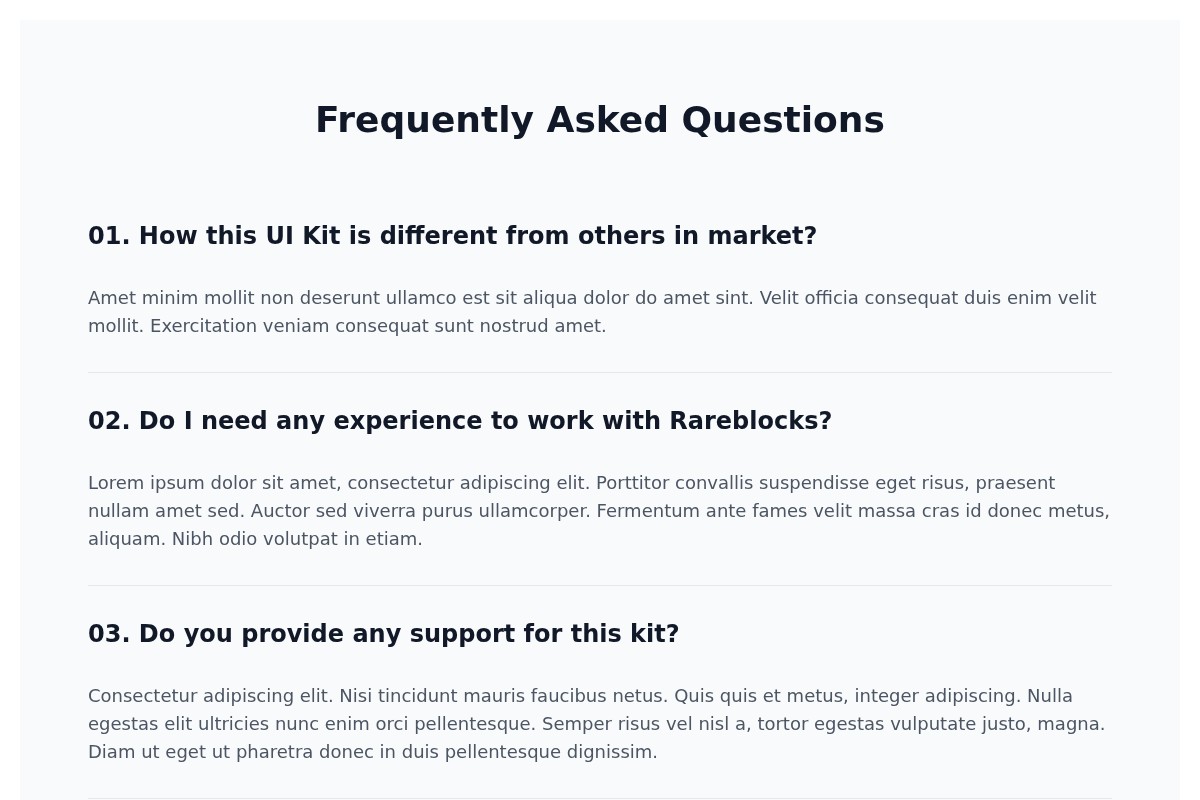 Frequently Asked Questions

01. How this UI Kit is different from others in market?

Amet minim mollit non deserunt ullamco est sit aliqua dolor do amet sint. Velit officia consequat duis enim velit mollit. Exercitation veniam consequat sunt nostrud amet.

02. Do I need any experience to work with Rareblocks?

Lorem ipsum dolor sit amet, consectetur adipiscing elit. Porttitor convallis suspendisse eget risus, praesent nullam amet sed. Auctor sed viverra purus ullamcorper. Fermentum ante fames velit massa cras id donec metus, aliquam. Nibh odio volutpat in etiam.

03. Do you provide any support for this kit?

Consectetur adipiscing elit. Nisi tincidunt mauris faucibus netus. Quis quis et metus, integer adipiscing. Nulla egestas elit ultricies nunc enim orci pellentesque. Semper risus vel nisl a, tortor egestas vulputate justo, magna. Diam ut eget ut pharetra donec in duis pellentesque dignissim.